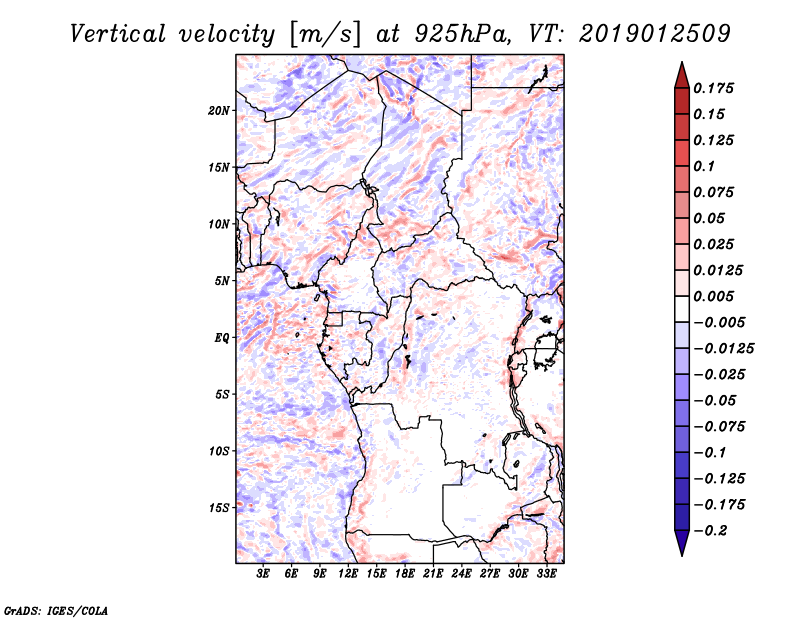 Vertical velocity [m/s] at 925hPa, VT: 2019012509

20N
15N
10N
5N
EQ
5S
10S
15S

3E 6E 9E 12E 15E 18E 21E 24E 27E 30E 33E

0.175
0.15
0.125
0.1
0.075
0.05
0.025
0.0125
0.005
−0.005
−0.0125
−0.025
−0.05
−0.075
−0.1
−0.125
−0.175
−0.2

GrADS: IGES/COLA